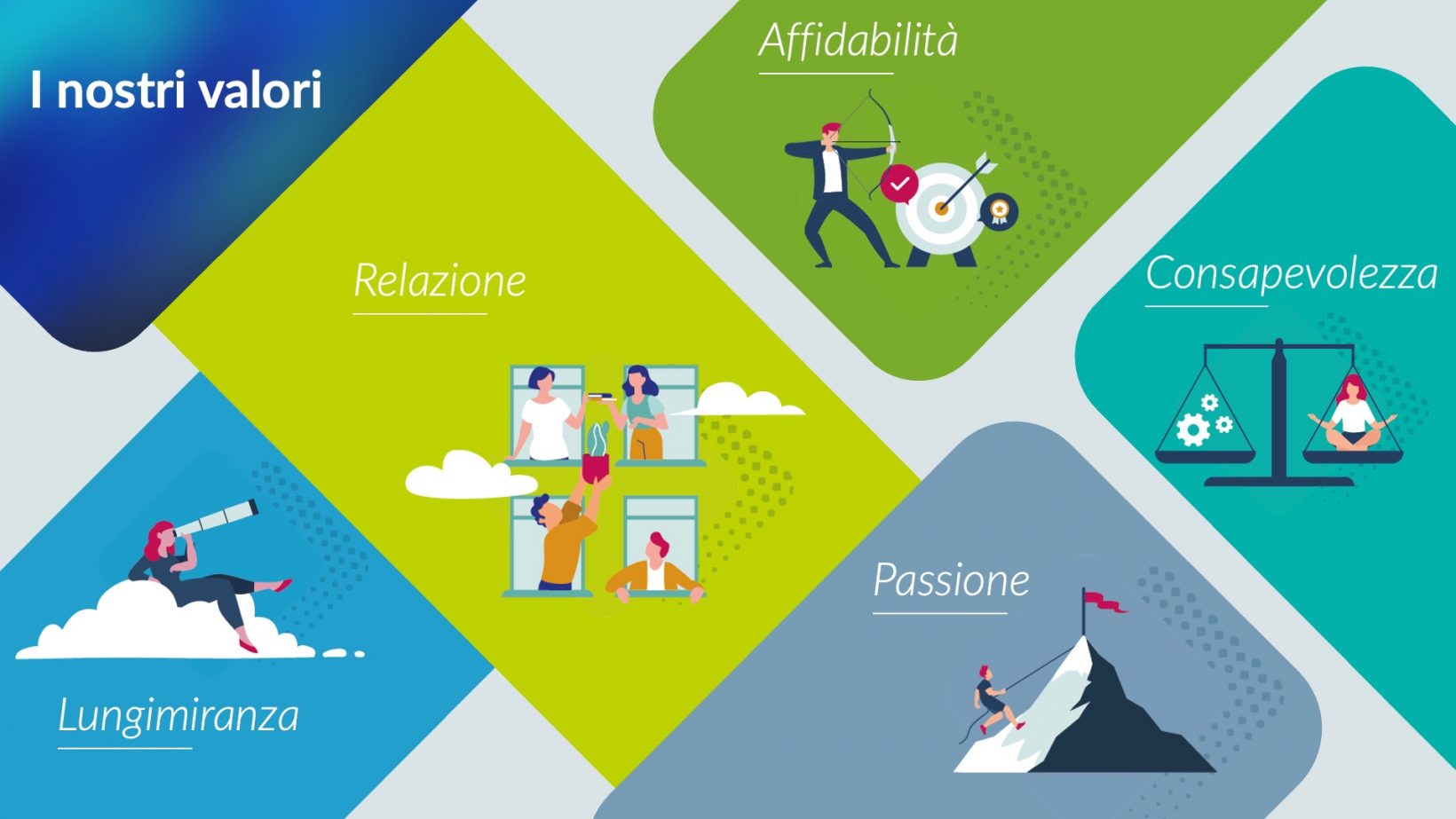 I nostri valori

Affidabilità

Relazione

Consapevolezza

Passione

Lungimiranza